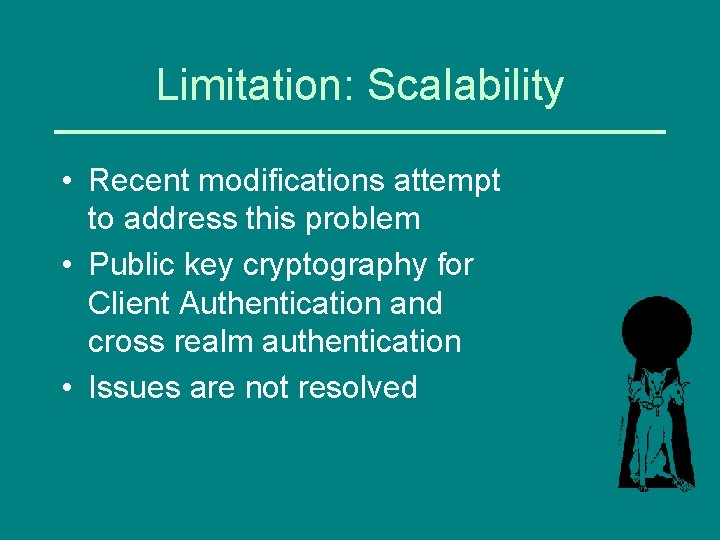 Limitation: Scalability

• Recent modifications attempt to address this problem
• Public key cryptography for Client Authentication and cross realm authentication
• Issues are not resolved